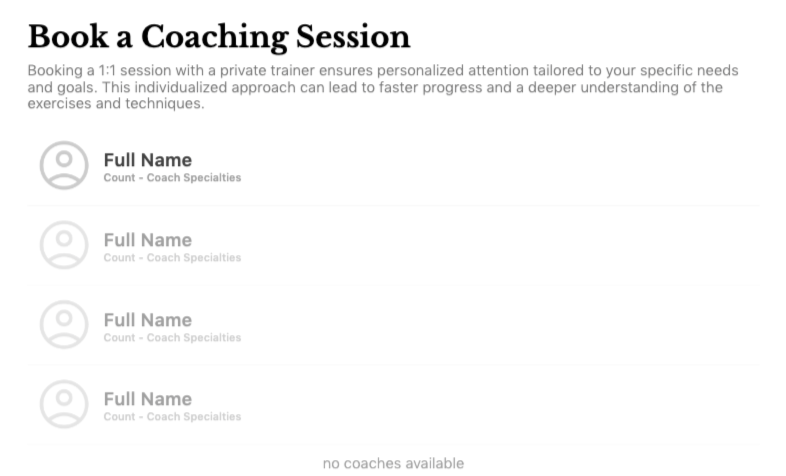 Book a Coaching Session

Booking a 1:1 session with a private trainer ensures personalized attention tailored to your specific needs and goals. This individualized approach can lead to faster progress and a deeper understanding of the exercises and techniques.

Full Name
Count - Coach Specialties

Full Name
Count - Coach Specialties

Full Name
Count - Coach Specialties

Full Name
Count - Coach Specialties

no coaches available